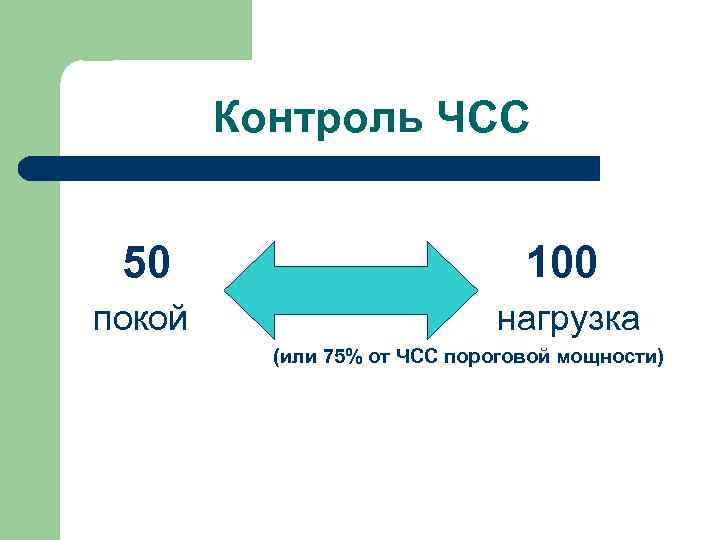 Контроль ЧСС

50

покой

100

нагрузка

(или 75% от ЧСС пороговой мощности)